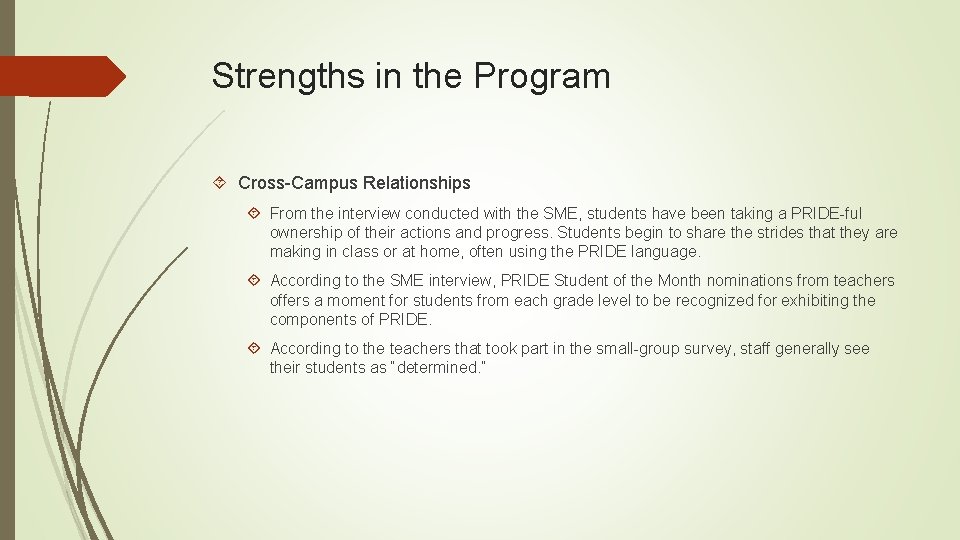 Strengths in the Program

Cross-Campus Relationships

From the interview conducted with the SME, students have been taking a PRIDE-ful ownership of their actions and progress. Students begin to share the strides that they are making in class or at home, often using the PRIDE language.

According to the SME interview, PRIDE Student of the Month nominations from teachers offers a moment for students from each grade level to be recognized for exhibiting the components of PRIDE.

According to the teachers that took part in the small-group survey, staff generally see their students as "determined."